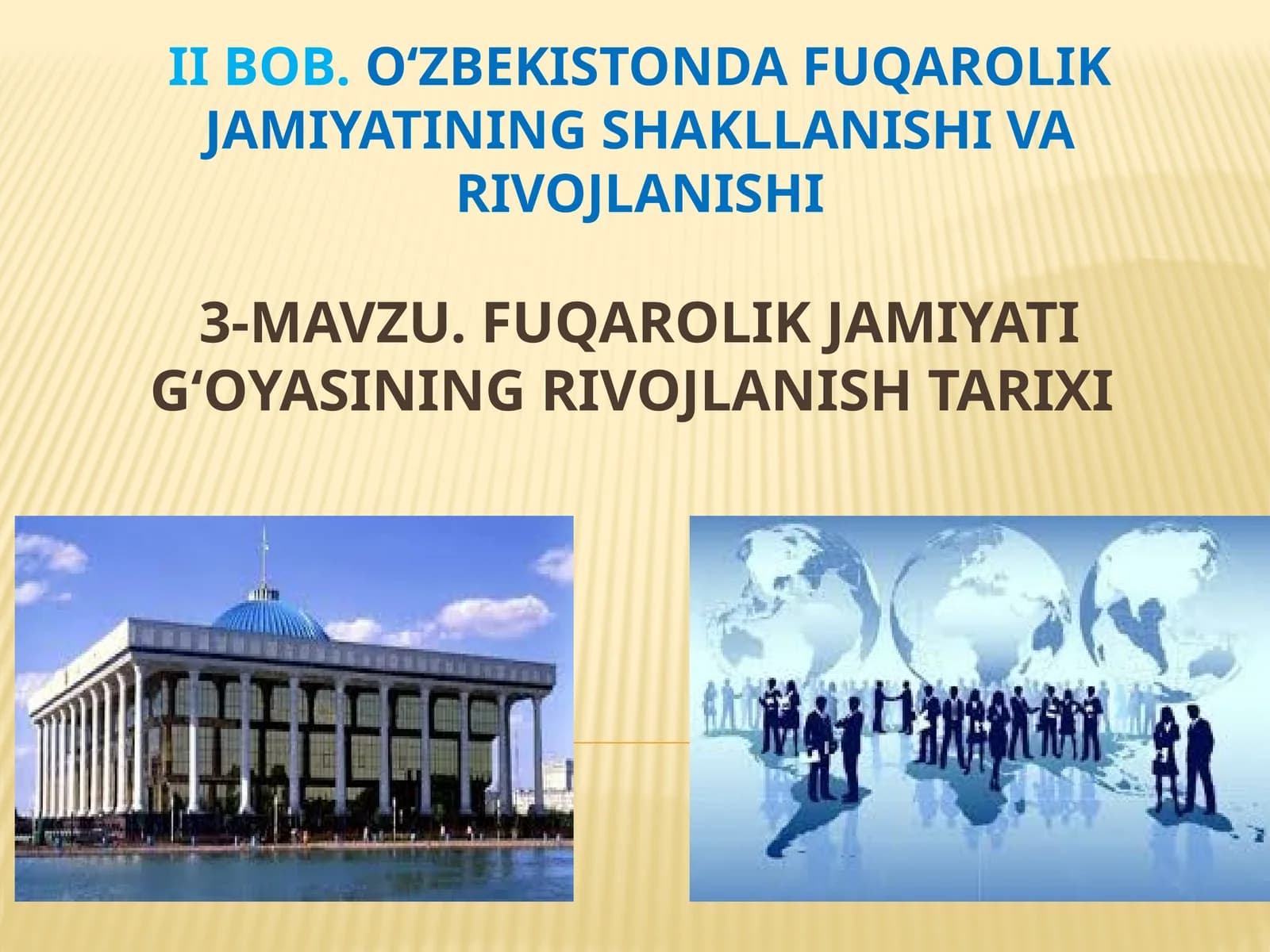 II BOB. O‘ZBEKISTONDA FUQAROLIK JAMIYATINING SHAKLLANISHI VA RIVOJLANISHI

3-MAVZU. FUQAROLIK JAMIYATI G‘OYASINING RIVOJLANISH TARIXI